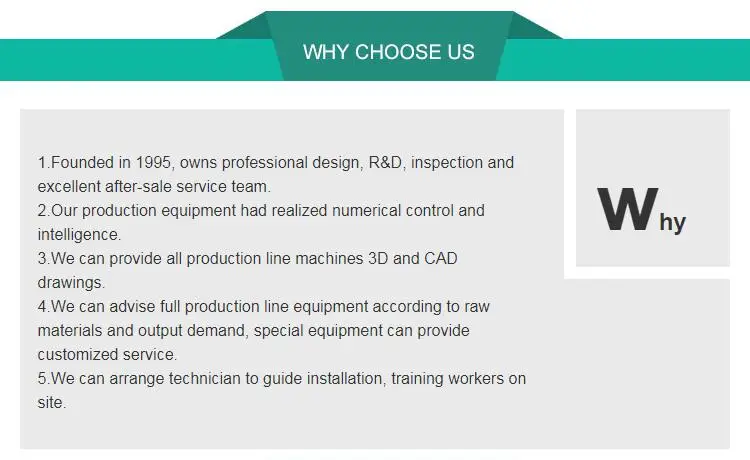 WHY CHOOSE US

1.Founded in 1995, owns professional design, R&D, inspection and excellent after-sale service team.
2.Our production equipment had realized numerical control and intelligence.
3.We can provide all production line machines 3D and CAD drawings.
4.We can advise full production line equipment according to raw materials and output demand, special equipment can provide customized service.
5.We can arrange technician to guide installation, training workers on site.

Why